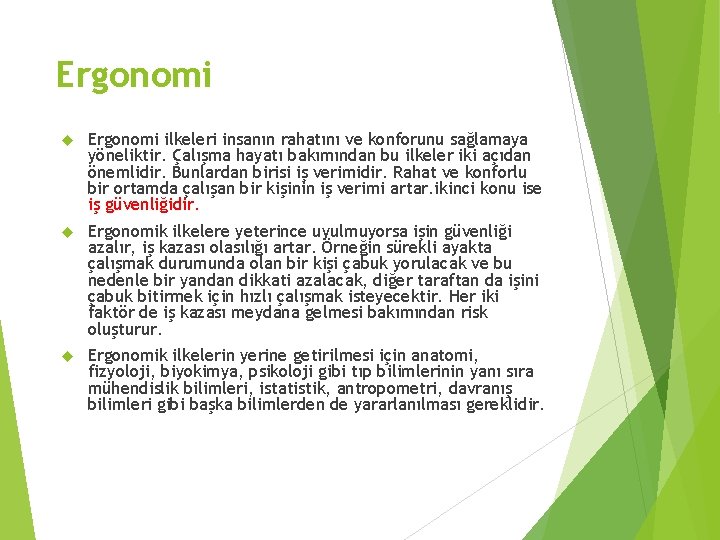 Ergonomi

Ergonomi ilkeleri insanın rahatını ve konforunu sağlamaya yöneliktir. Çalışma hayatı bakımından bu ilkeler iki açıdan önemlidir. Bunlardan birisi iş verimidir. Rahat ve konforlu bir ortamda çalışan bir kişinin iş verimi artar.ikinci konu ise iş güvenliğidir.

Ergonomik ilkelere yeterince uyulmuyorsa işin güvenliği azalır, iş kazası olasılığı artar. Örneğin sürekli ayakta çalışmak durumunda olan bir kişi çabuk yorulacak ve bu nedenle bir yandan dikkati azalacak, diğer taraftan da işini çabuk bitirmek için hızlı çalışmak isteyecektir. Her iki faktör de iş kazası meydana gelmesi bakımından risk oluşturur.

Ergonomik ilkelerin yerine getirilmesi için anatomi, fizyoloji, biyokimya, psikoloji gibi tıp bilimlerinin yanı sıra mühendislik bilimleri, istatistik, antropometri, davranış bilimleri gibi başka bilimlerden de yararlanılması gereklidir.